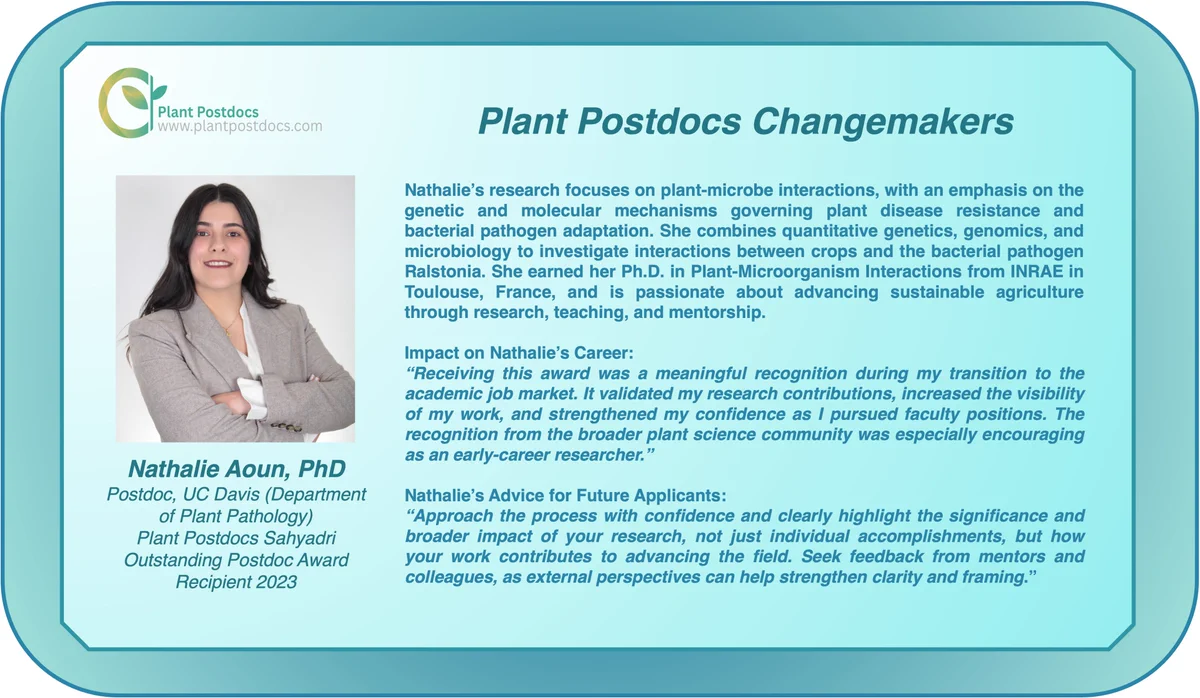 Plant Postdocs
www.plantpostdocs.com

Plant Postdocs Changemakers

Nathalie Aoun, PhD
Postdoc, UC Davis (Department of Plant Pathology)
Plant Postdocs Sahyadri Outstanding Postdoc Award Recipient 2023

Nathalie's research focuses on plant-microbe interactions, with an emphasis on the genetic and molecular mechanisms governing plant disease resistance and bacterial pathogen adaptation. She combines quantitative genetics, genomics, and microbiology to investigate interactions between crops and the bacterial pathogen Ralstonia. She earned her Ph.D. in Plant-Microorganism Interactions from INRAE in Toulouse, France, and is passionate about advancing sustainable agriculture through research, teaching, and mentorship.

Impact on Nathalie's Career:
"Receiving this award was a meaningful recognition during my transition to the academic job market. It validated my research contributions, increased the visibility of my work, and strengthened my confidence as I pursued faculty positions. The recognition from the broader plant science community was especially encouraging as an early-career researcher."

Nathalie's Advice for Future Applicants:
"Approach the process with confidence and clearly highlight the significance and broader impact of your research, not just individual accomplishments, but how your work contributes to advancing the field. Seek feedback from mentors and colleagues, as external perspectives can help strengthen clarity and framing."